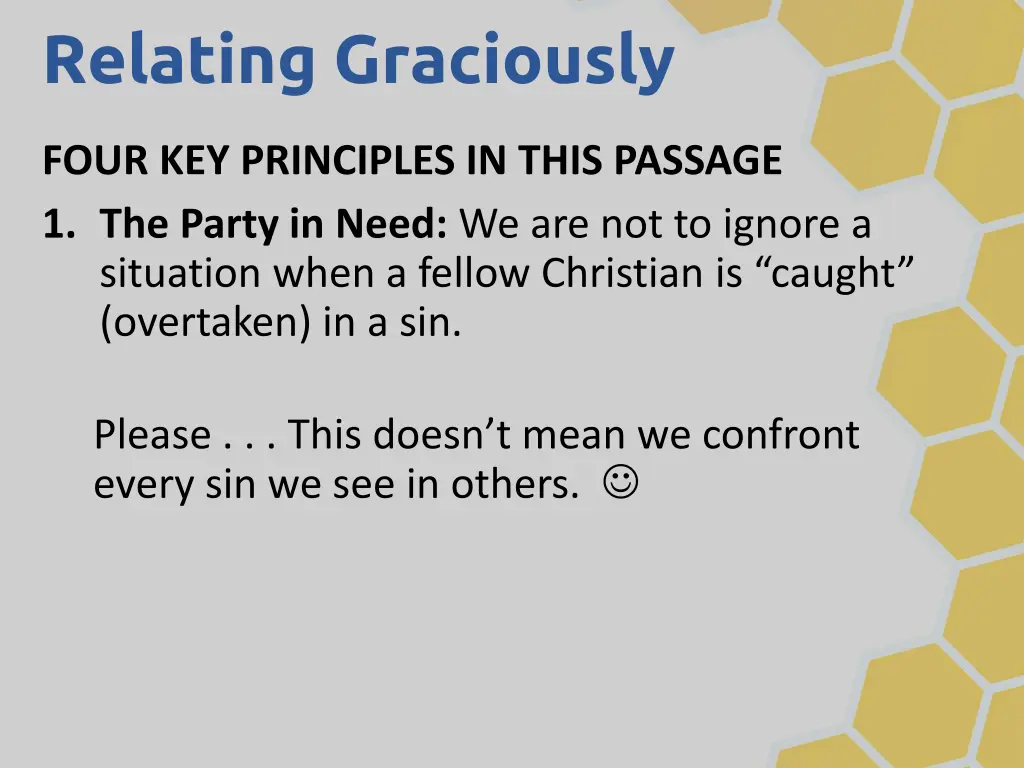 Relating Graciously

FOUR KEY PRINCIPLES IN THIS PASSAGE

1. The Party in Need: We are not to ignore a situation when a fellow Christian is “caught” (overtaken) in a sin.

Please . . . This doesn’t mean we confront every sin we see in others. ☺